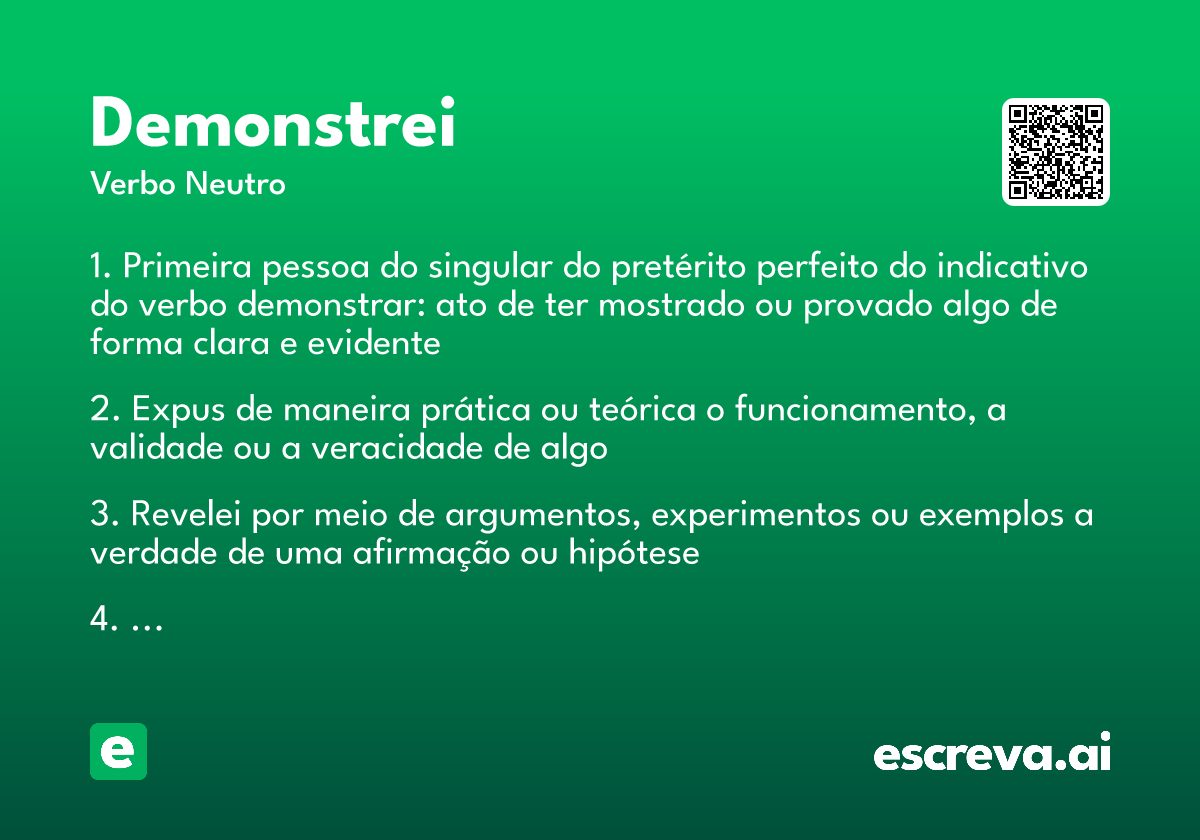 Demonstrei
Verbo Neutro

1. Primeira pessoa do singular do pretérito perfeito do indicativo do verbo demonstrar: ato de ter mostrado ou provado algo de forma clara e evidente

2. Expus de maneira prática ou teórica o funcionamento, a validade ou a veracidade de algo

3. Revelei por meio de argumentos, experimentos ou exemplos a verdade de uma afirmação ou hipótese

4. ...

e

escreva.ai